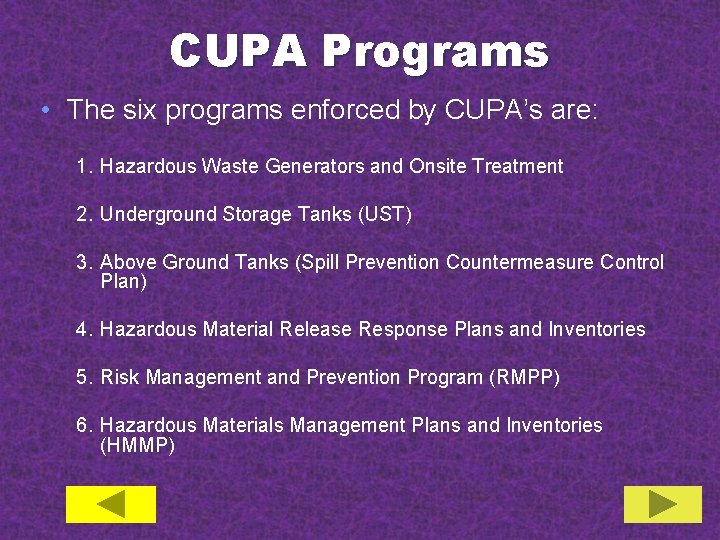 CUPA Programs

• The six programs enforced by CUPA's are:

1. Hazardous Waste Generators and Onsite Treatment

2. Underground Storage Tanks (UST)

3. Above Ground Tanks (Spill Prevention Countermeasure Control Plan)

4. Hazardous Material Release Response Plans and Inventories

5. Risk Management and Prevention Program (RMPP)

6. Hazardous Materials Management Plans and Inventories (HMMP)